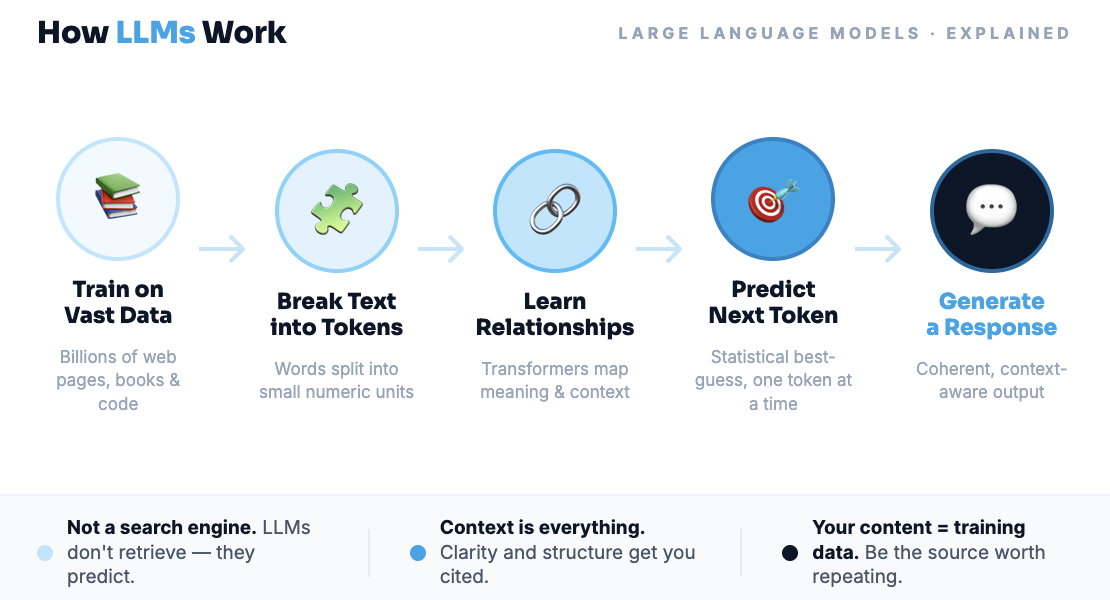 How LLMs Work

LARGE LANGUAGE MODELS · EXPLAINED

Train on Vast Data

Billions of web pages, books & code

Break Text into Tokens

Words split into small numeric units

Learn Relationships

Transformers map meaning & context

Predict Next Token

Statistical best-guess, one token at a time

Generate a Response

Coherent, context-aware output

Not a search engine. LLMs don't retrieve — they predict.

Context is everything. Clarity and structure get you cited.

Your content = training data. Be the source worth repeating.